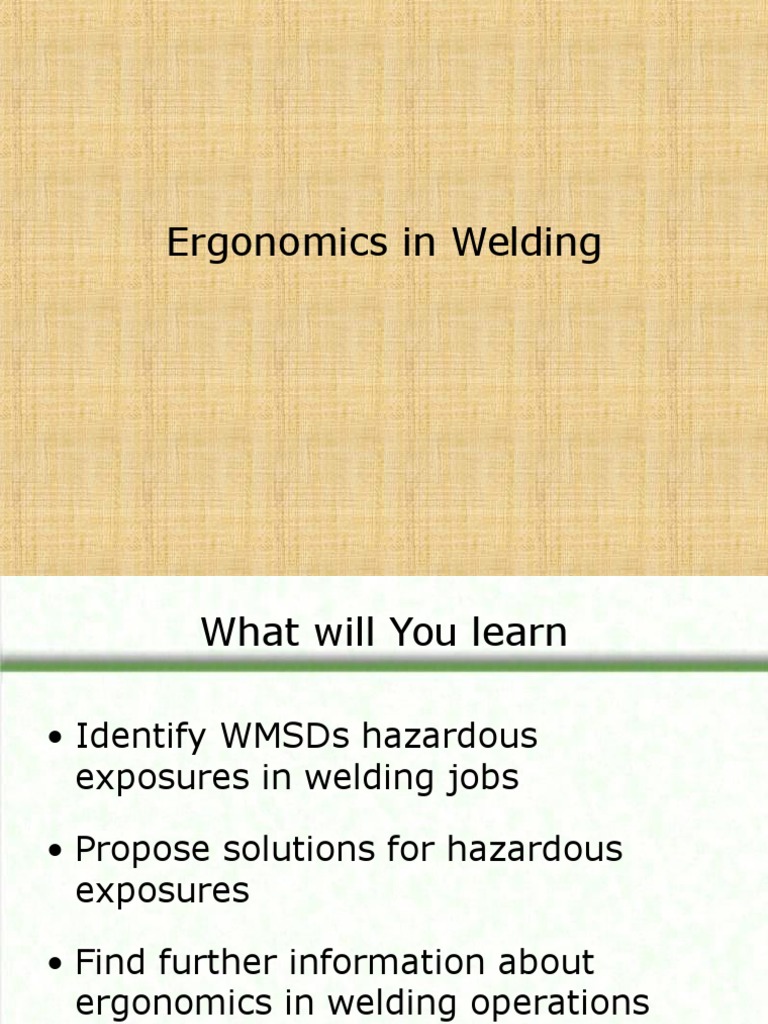 Ergonomics in Welding

What will You learn

• Identify WMSDs hazardous exposures in welding jobs

• Propose solutions for hazardous exposures

• Find further information about ergonomics in welding operations